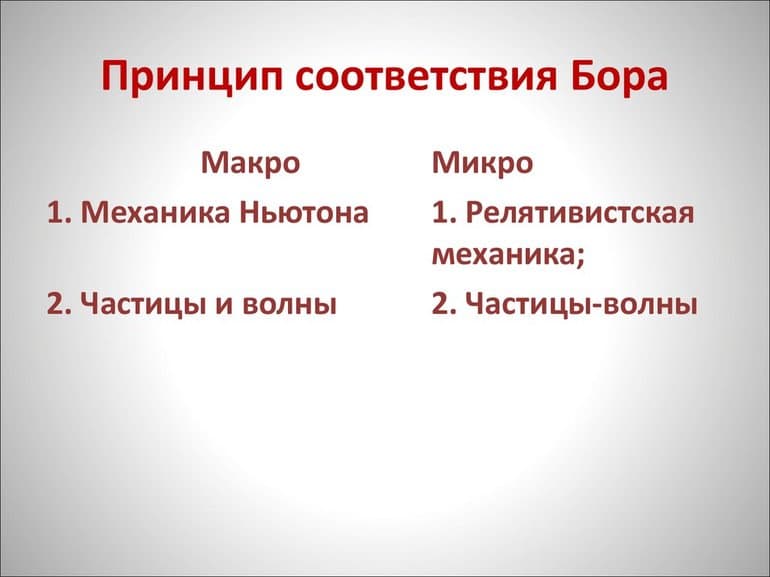 Принцип соответствия Бора

Макро

1. Механика Ньютона

2. Частицы и волны

Микро

1. Релятивистская механика;

2. Частицы-волны